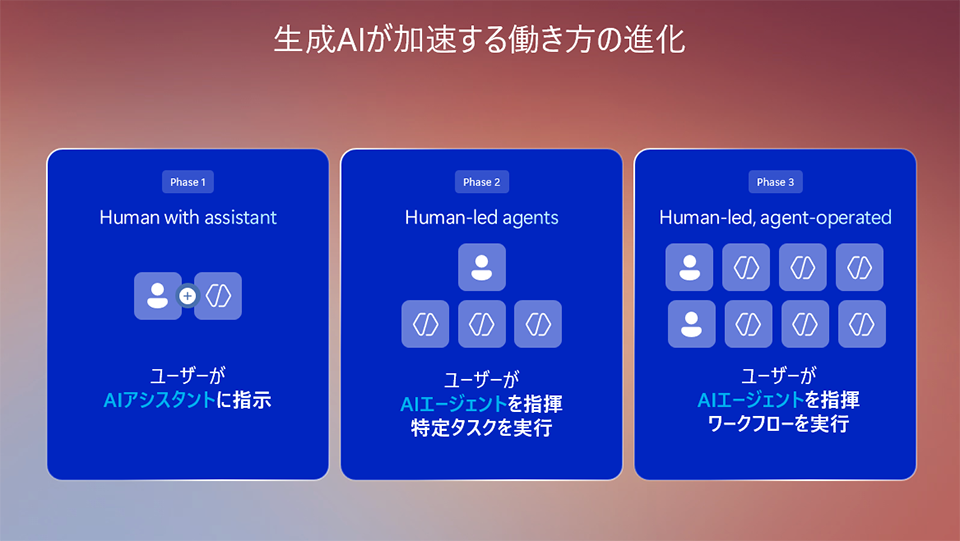 生成AIが加速する働き方の進化

Phase 1

Human with assistant

ユーザーが
AIアシスタントに指示

Phase 2

Human-led agents

ユーザーが
AIエージェントを指揮
特定タスクを実行

Phase 3

Human-led, agent-operated

ユーザーが
AIエージェントを指揮
ワークフローを実行